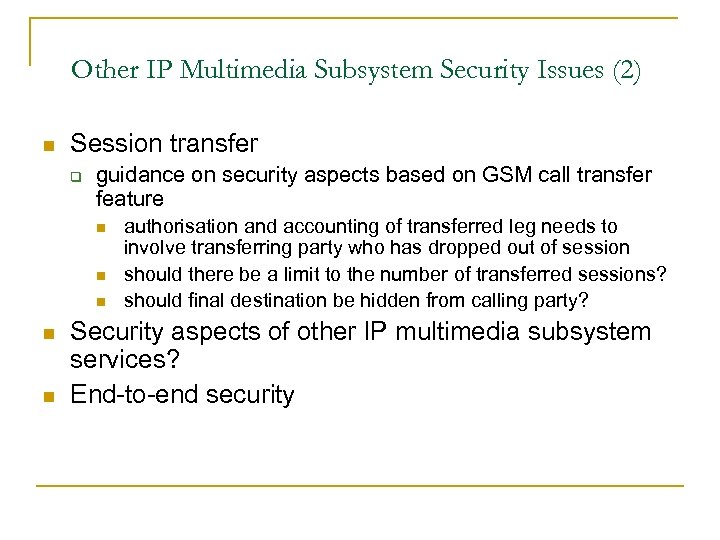 Other IP Multimedia Subsystem Security Issues (2)

- Session transfer
  - guidance on security aspects based on GSM call transfer feature
    - authorisation and accounting of transferred leg needs to involve transferring party who has dropped out of session
    - should there be a limit to the number of transferred sessions?
    - should final destination be hidden from calling party?
- Security aspects of other IP multimedia subsystem services?
- End-to-end security